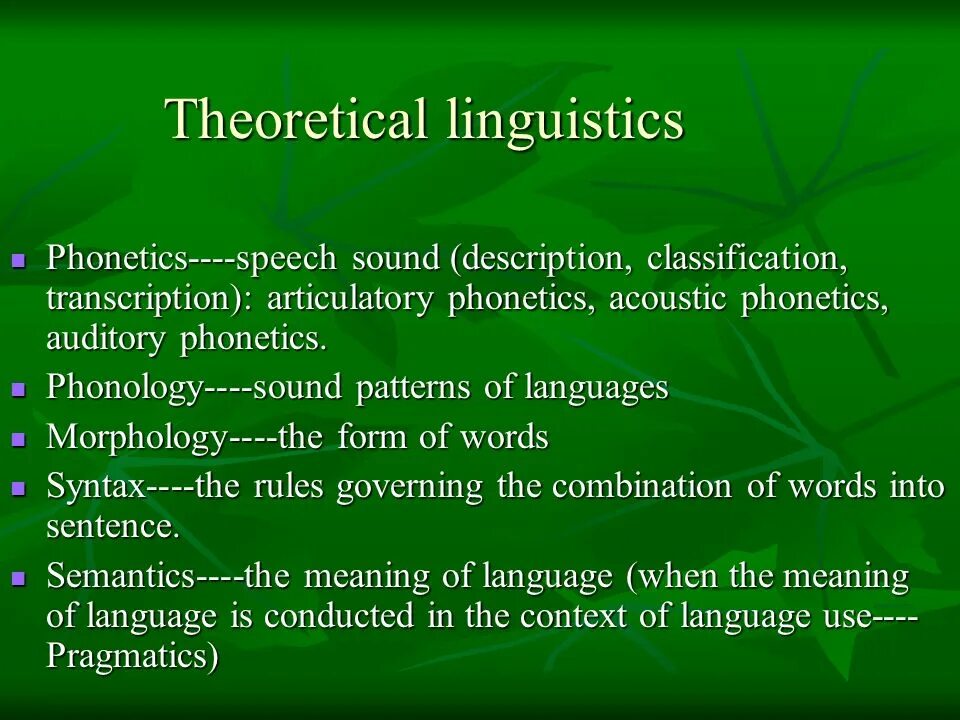 Theoretical linguistics

- Phonetics----speech sound (description, classification, transcription): articulatory phonetics, acoustic phonetics, auditory phonetics.
- Phonology----sound patterns of languages
- Morphology----the form of words
- Syntax----the rules governing the combination of words into sentence.
- Semantics----the meaning of language (when the meaning of language is conducted in the context of language use----Pragmatics)